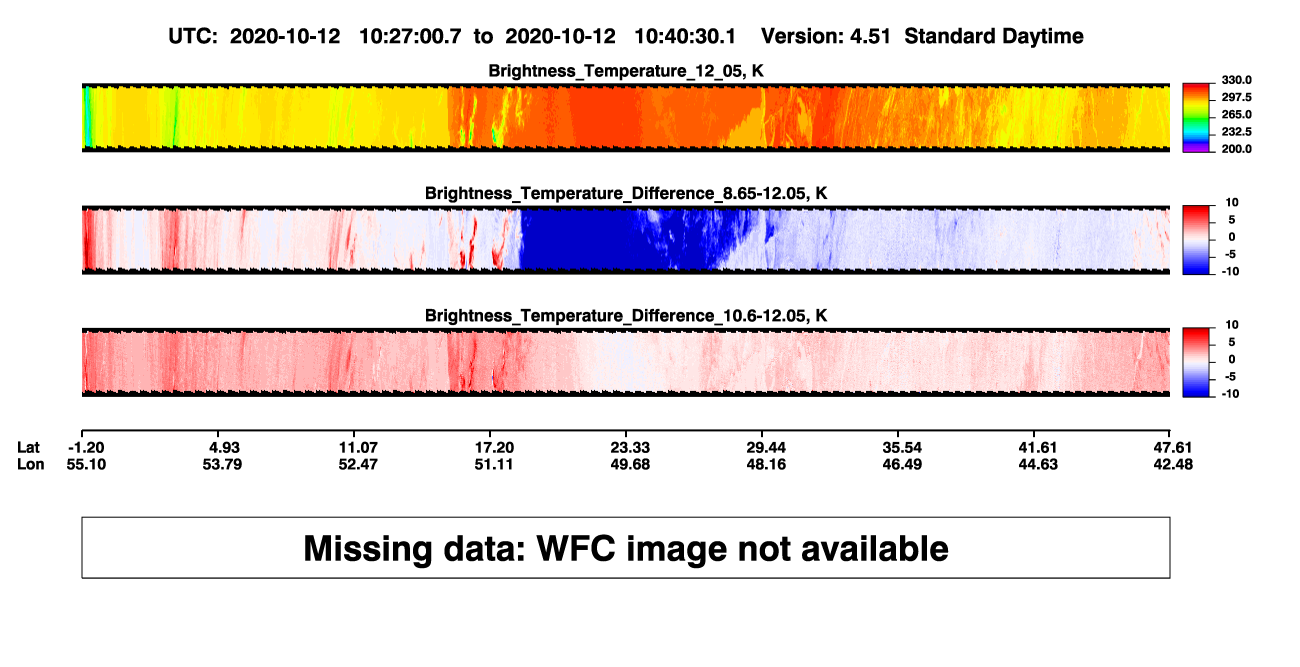 UTC: 2020-10-12 10:27:00.7 to 2020-10-12 10:40:30.1 Version: 4.51 Standard Daytime

Brightness_Temperature_12_05, K

330.0
297.5
265.0
232.5
200.0

Brightness_Temperature_Difference_8.65-12.05, K

10
5
0
-5
-10

Brightness_Temperature_Difference_10.6-12.05, K

10
5
0
-5
-10

| Lat | -1.20 | 4.93 | 11.07 | 17.20 | 23.33 | 29.44 | 35.54 | 41.61 | 47.61 |
|---|---|---|---|---|---|---|---|---|---|
| Lon | 55.10 | 53.79 | 52.47 | 51.11 | 49.68 | 48.16 | 46.49 | 44.63 | 42.48 |

Missing data: WFC image not available